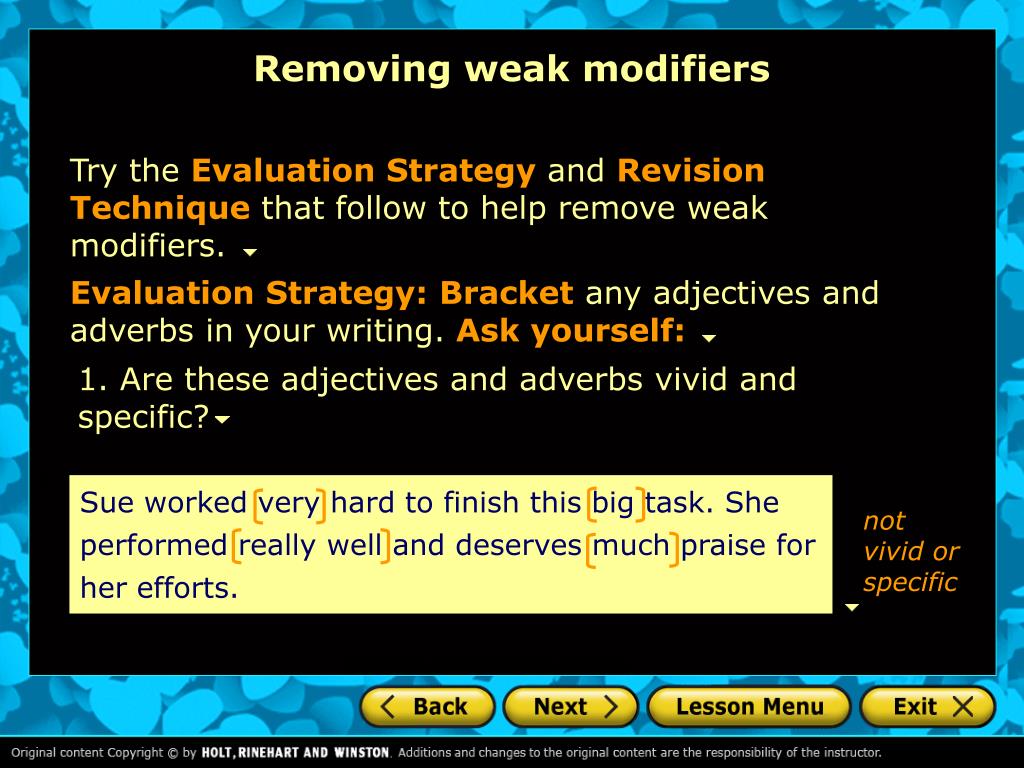 Removing weak modifiers

Try the Evaluation Strategy and Revision Technique that follow to help remove weak modifiers.

Evaluation Strategy: Bracket any adjectives and adverbs in your writing. Ask yourself:

1. Are these adjectives and adverbs vivid and specific?

Sue worked [very] hard to finish this [big] task. She performed [really well] and deserves [much] praise for her efforts.

not vivid or specific

Back Next Lesson Menu Exit

Original content Copyright © by HOLT, RINEHART AND WINSTON. Additions and changes to the original content are the responsibility of the instructor.